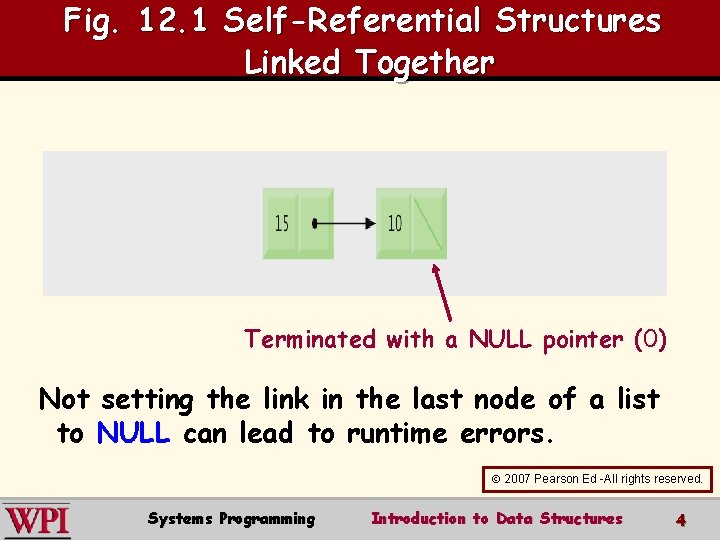 Fig. 12.1 Self-Referential Structures Linked Together

15

10

Terminated with a NULL pointer (0)

Not setting the link in the last node of a list to NULL can lead to runtime errors.

© 2007 Pearson Ed -All rights reserved.

WPI

Systems Programming

Introduction to Data Structures

4